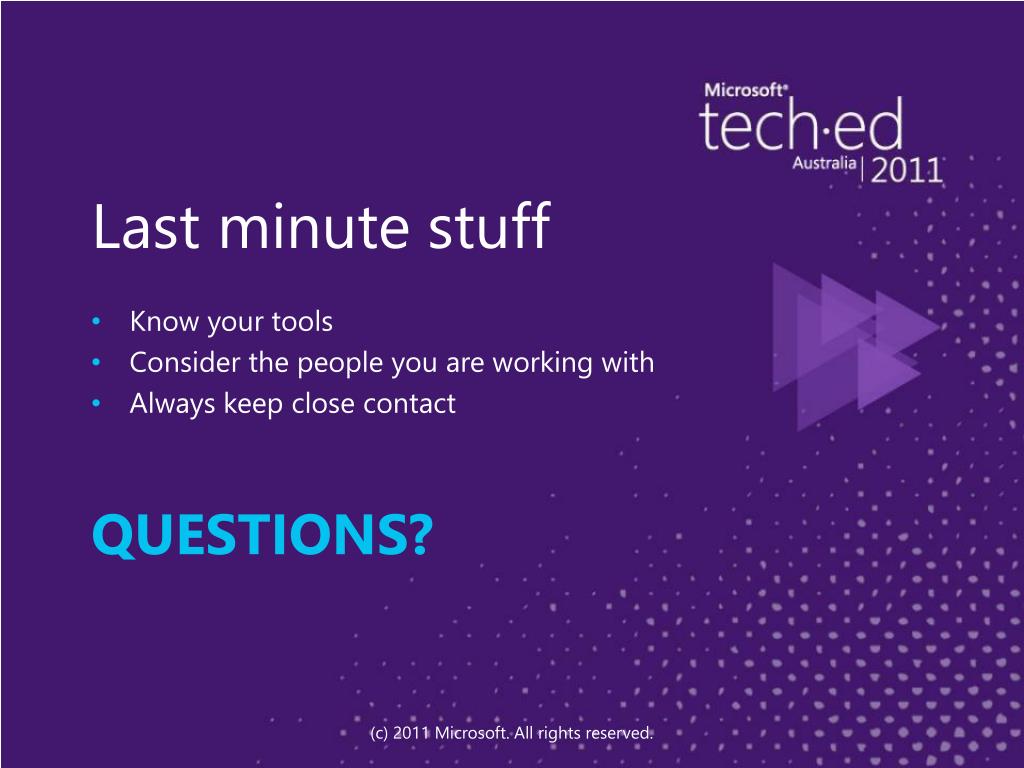 Microsoft®
tech·ed
Australia | 2011

Last minute stuff

• Know your tools
• Consider the people you are working with
• Always keep close contact

QUESTIONS?

(c) 2011 Microsoft. All rights reserved.